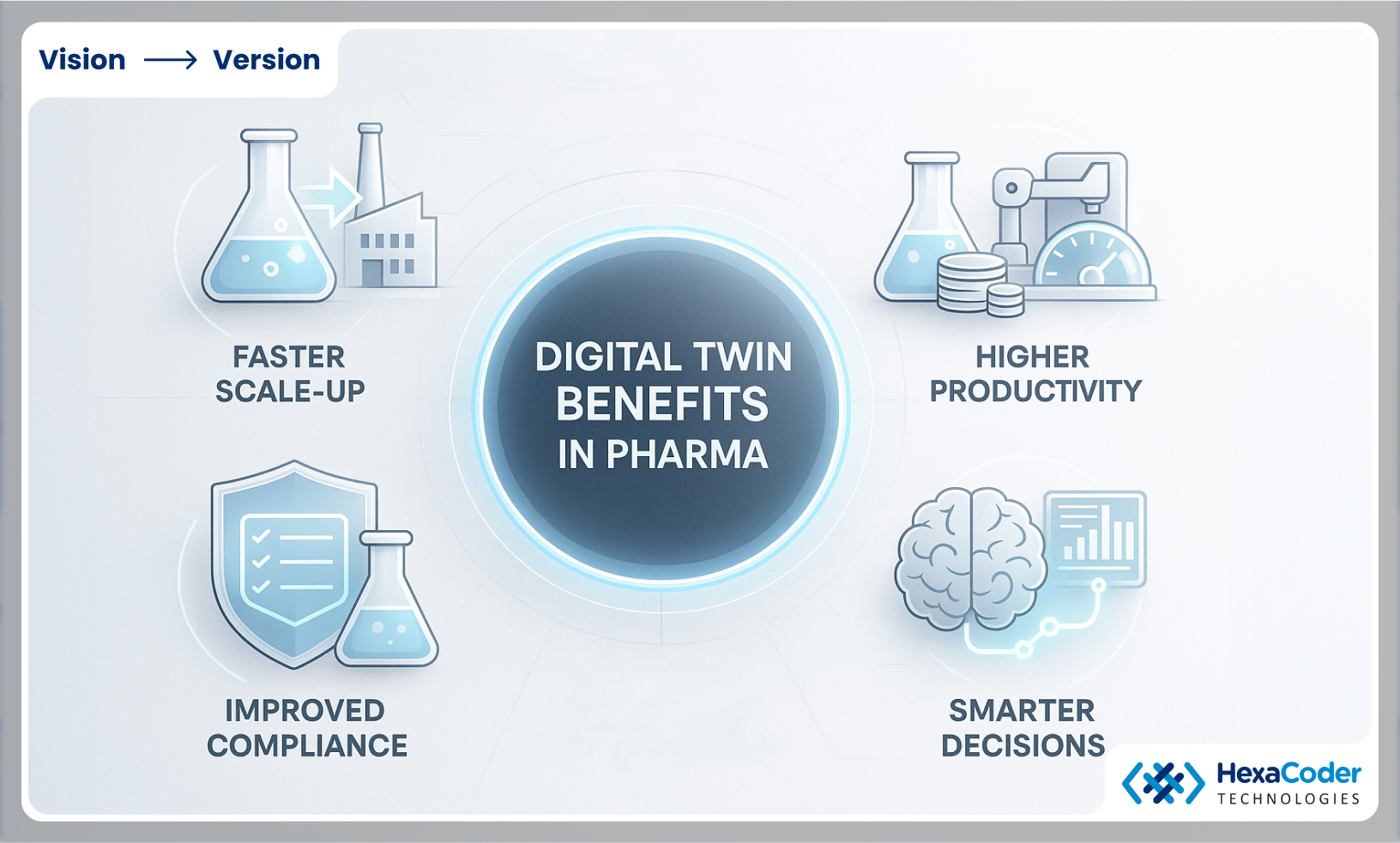 Vision ⟶ Version

FASTER SCALE-UP

DIGITAL TWIN BENEFITS IN PHARMA

HIGHER PRODUCTIVITY

IMPROVED COMPLIANCE

SMARTER DECISIONS

HexaCoder
TECHNOLOGIES